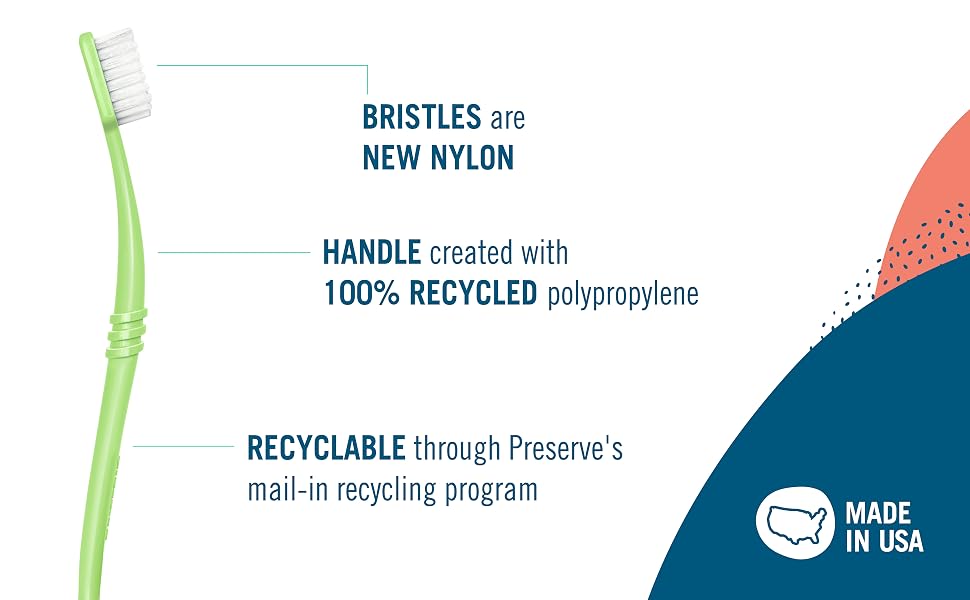 BRISTLES are NEW NYLON

HANDLE created with 100% RECYCLED polypropylene

RECYCLABLE through Preserve's mail-in recycling program

MADE IN USA